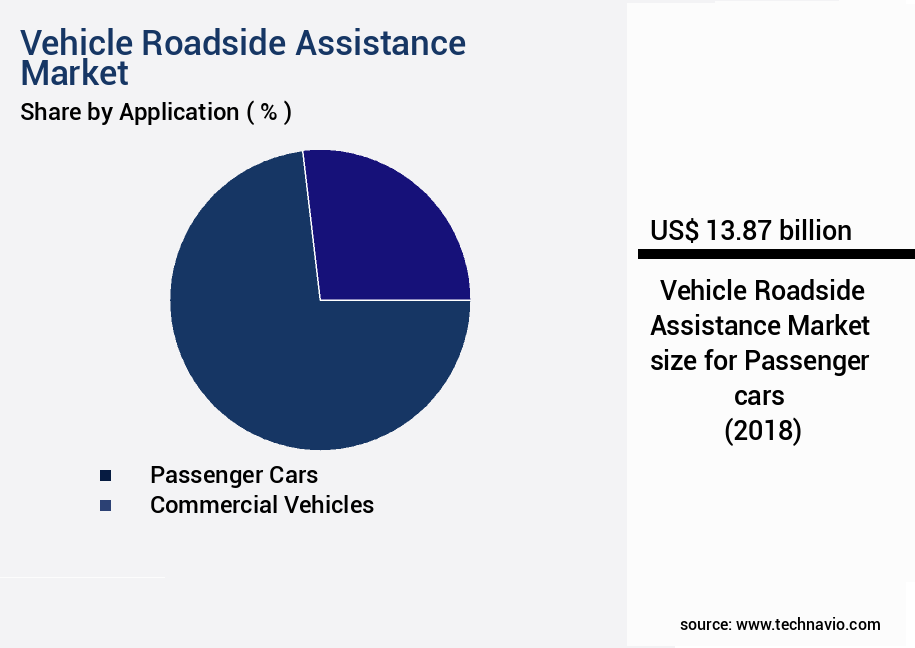 Vehicle Roadside Assistance Market

Share by Application ( % )

Passenger Cars
Commercial Vehicles

US$ 13.87 billion

Vehicle Roadside Assistance Market size for Passenger cars (2018)

source: www.technavio.com